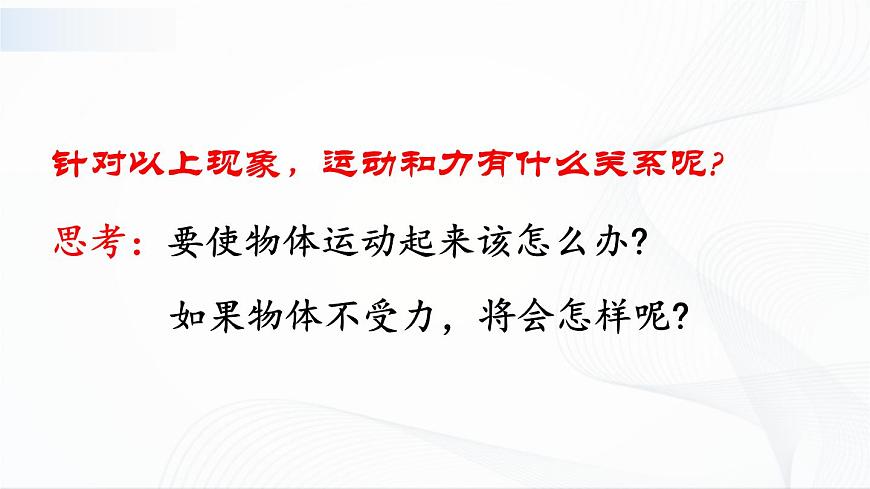 针对以上现象，运动和力有什么关系呢?

思考：要使物体运动起来该怎么办?

如果物体不受力，将会怎样呢?